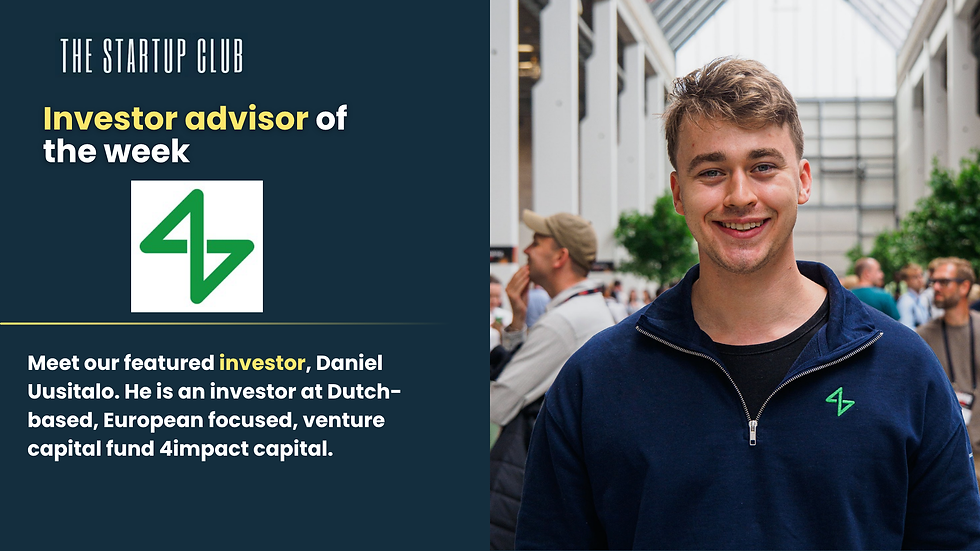 THE STARTUP CLUB

Investor advisor of the week

Meet our featured investor, Daniel Uusitalo. He is an investor at Dutch-based, European focused, venture capital fund 4impact capital.